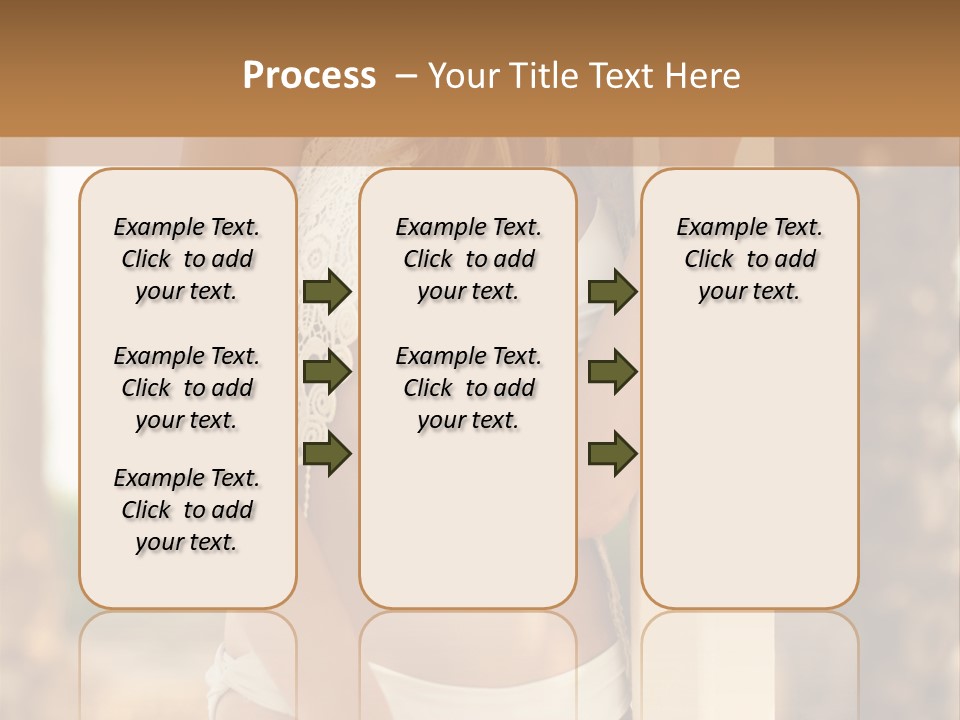 Process – Your Title Text Here

Example Text. Click to add your text.

Example Text. Click to add your text.

Example Text. Click to add your text.

Example Text. Click to add your text.

Example Text. Click to add your text.

Example Text. Click to add your text.